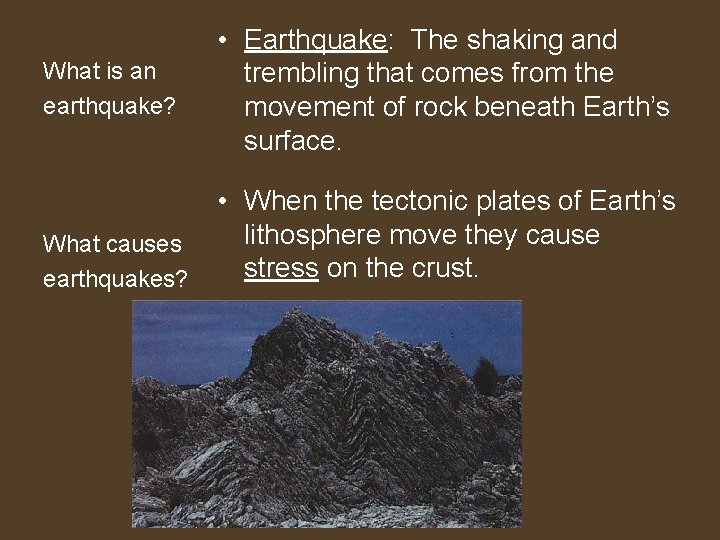 What is an earthquake?

• Earthquake: The shaking and trembling that comes from the movement of rock beneath Earth's surface.

What causes earthquakes?

• When the tectonic plates of Earth's lithosphere move they cause stress on the crust.